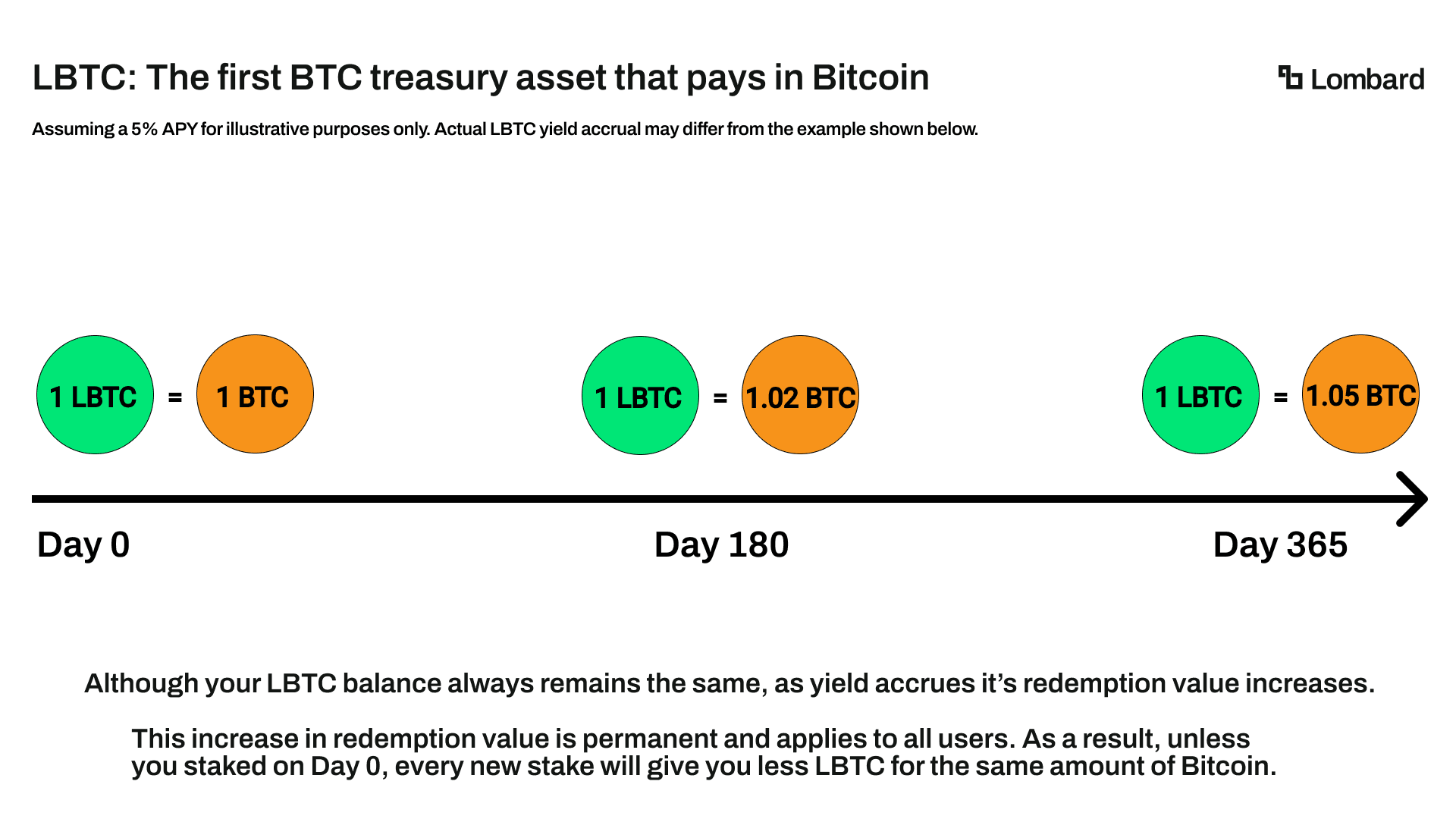 LBTC: The first BTC treasury asset that pays in Bitcoin

Lombard

Assuming a 5% APY for illustrative purposes only. Actual LBTC yield accrual may differ from the example shown below.

1 LBTC = 1 BTC

1 LBTC = 1.02 BTC

1 LBTC = 1.05 BTC

Day 0

Day 180

Day 365

Although your LBTC balance always remains the same, as yield accrues it's redemption value increases.

This increase in redemption value is permanent and applies to all users. As a result, unless you staked on Day 0, every new stake will give you less LBTC for the same amount of Bitcoin.